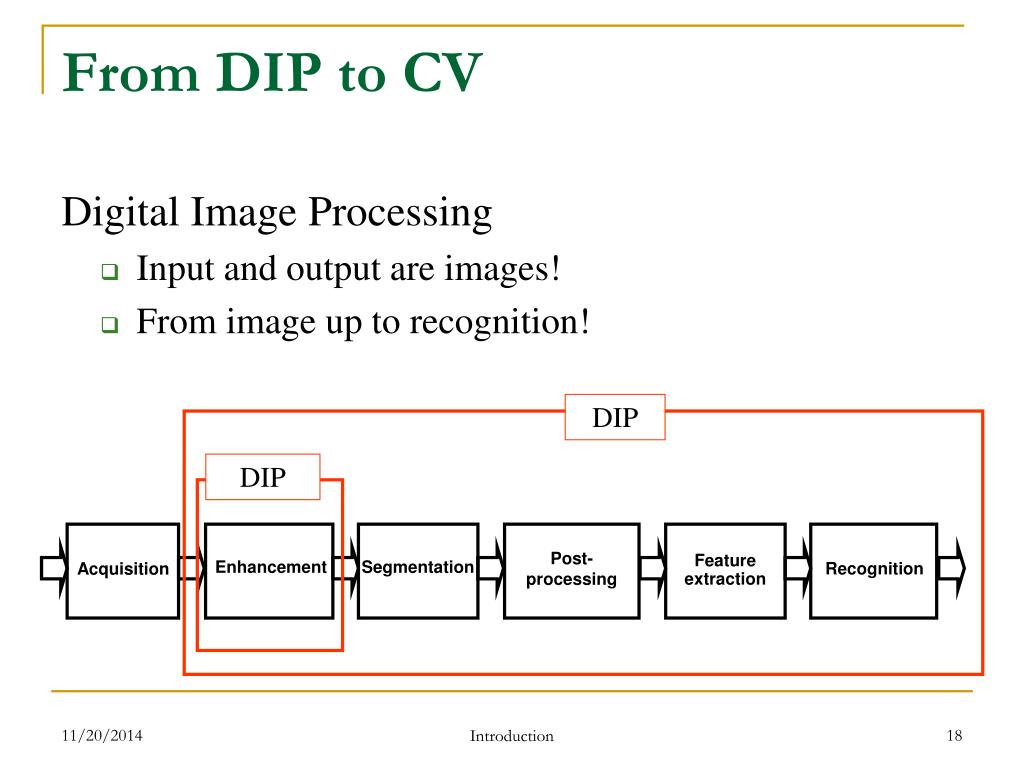 From DIP to CV

Digital Image Processing

Input and output are images!

From image up to recognition!

DIP

DIP

Acquisition

Enhancement

Segmentation

Post-processing

Feature extraction

Recognition

11/20/2014

Introduction

18